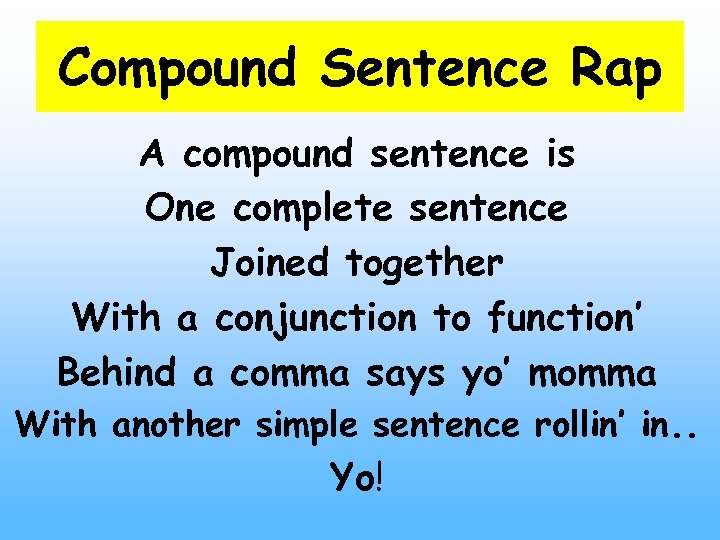 Compound Sentence Rap

A compound sentence is
One complete sentence
Joined together
With a conjunction to function'
Behind a comma says yo' momma
With another simple sentence rollin' in..
Yo!